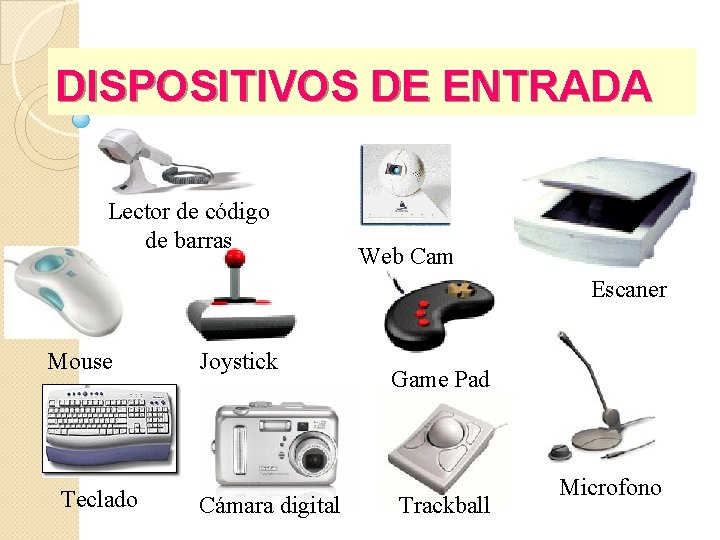 DISPOSITIVOS DE ENTRADA

Lector de código de barras

Web Cam

Escaner

Mouse

Joystick

Game Pad

Teclado

Cámara digital

Trackball

Microfono